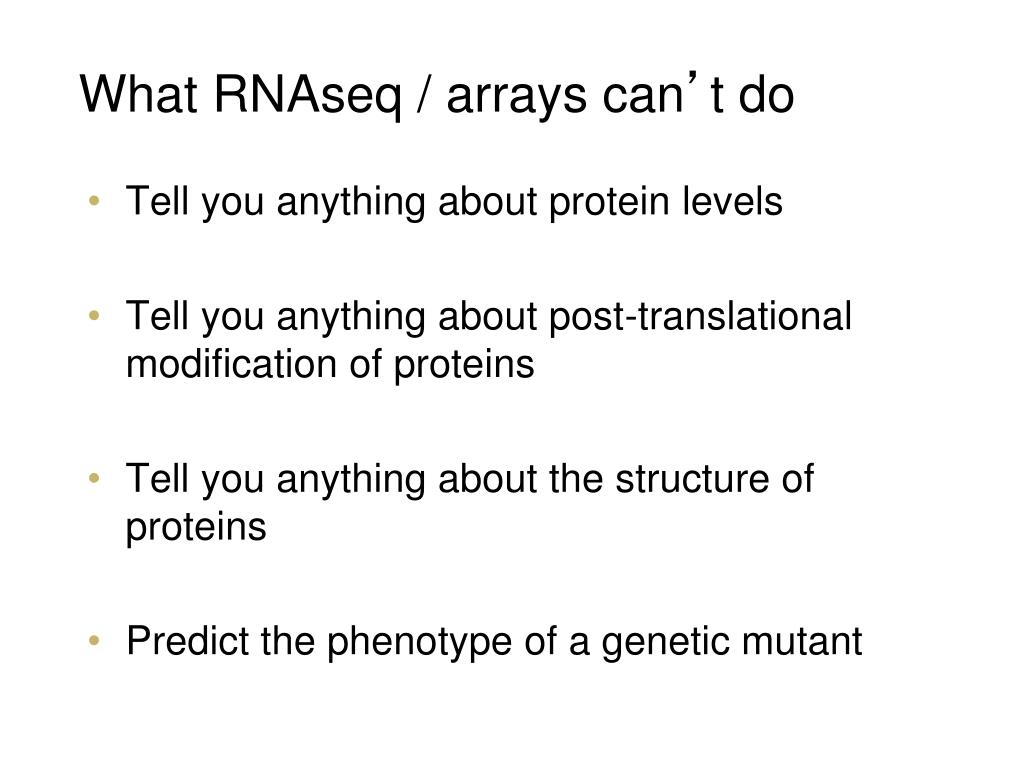 What RNAseq / arrays can’t do

• Tell you anything about protein levels

• Tell you anything about post-translational modification of proteins

• Tell you anything about the structure of proteins

• Predict the phenotype of a genetic mutant